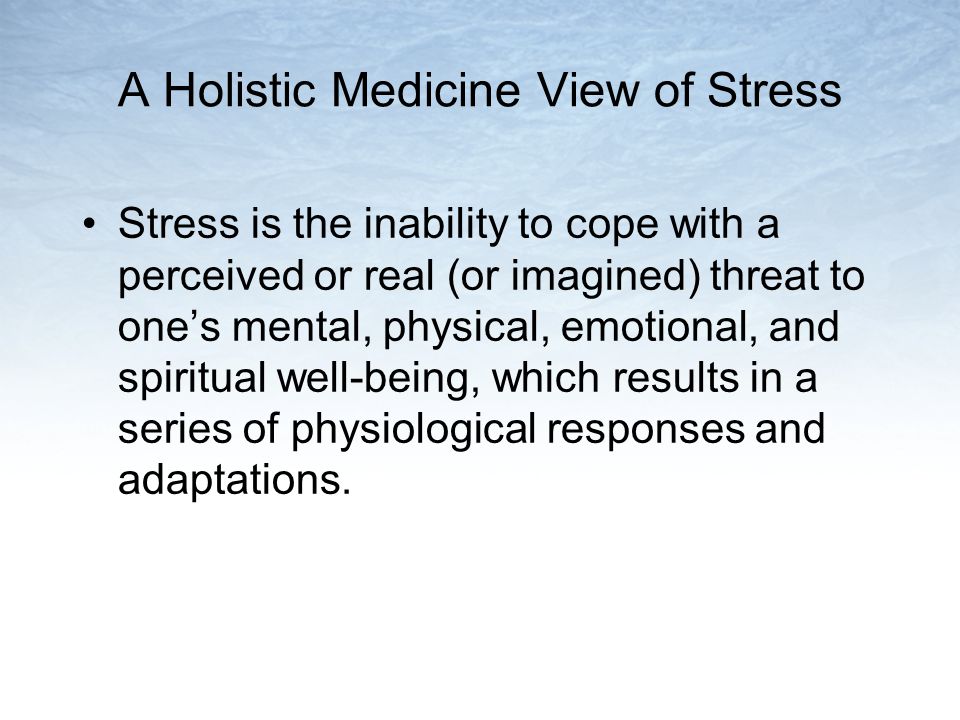 A Holistic Medicine View of Stress

• Stress is the inability to cope with a perceived or real (or imagined) threat to one’s mental, physical, emotional, and spiritual well-being, which results in a series of physiological responses and adaptations.